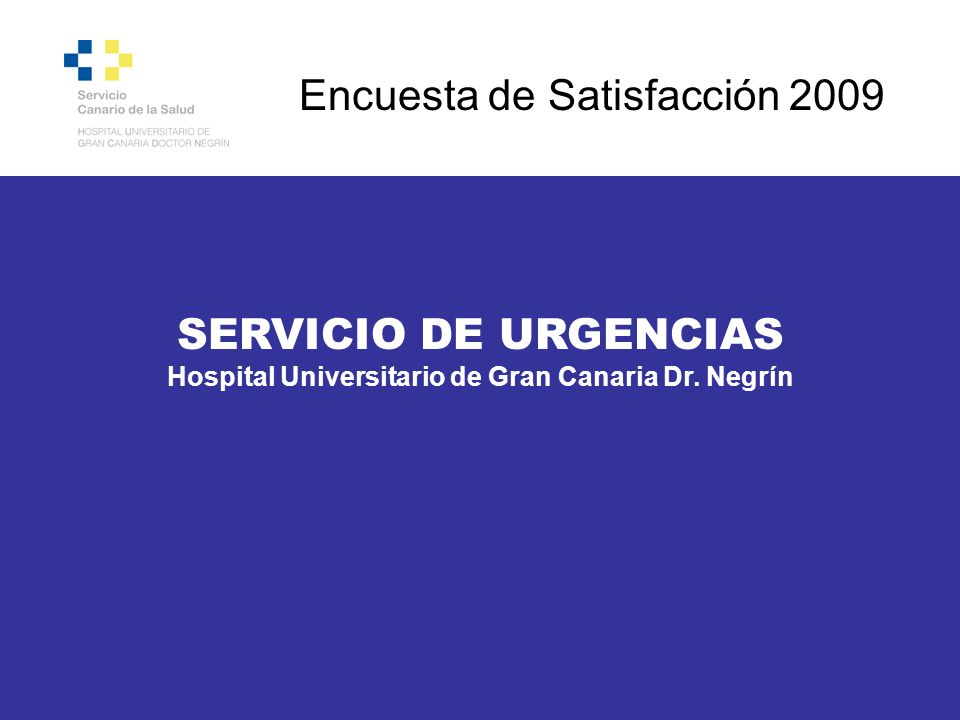 Servicio
Canario de la Salud
HOSPITAL UNIVERSITARIO DE
GRAN CANARIA DOCTOR NEGRÍN

Encuesta de Satisfacción 2009

SERVICIO DE URGENCIAS
Hospital Universitario de Gran Canaria Dr. Negrín